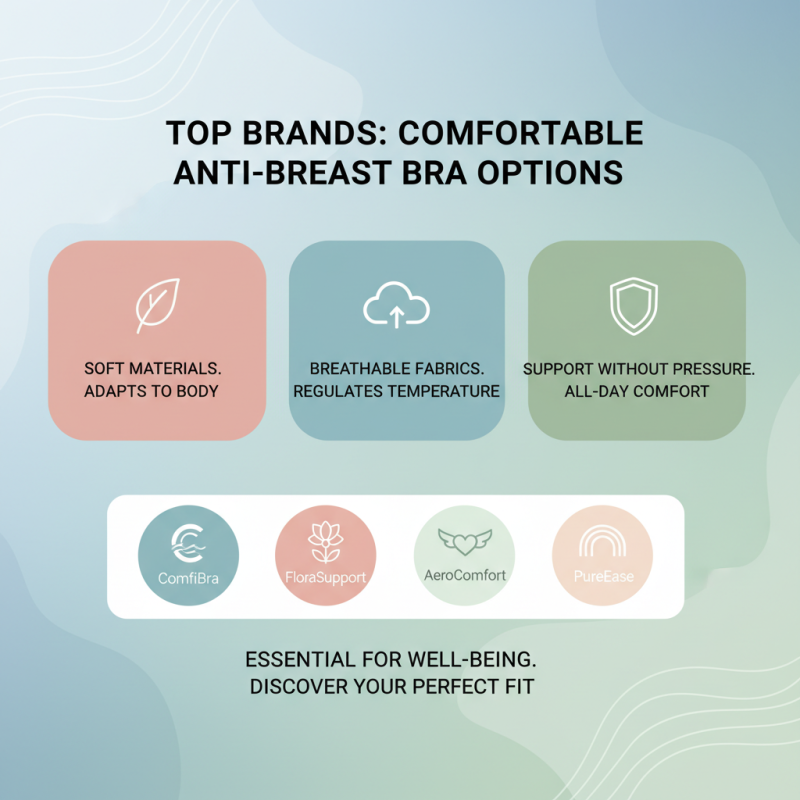 TOP BRANDS: COMFORTABLE ANTI-BREAST BRA OPTIONS

SOFT MATERIALS. ADAPTS TO BODY

BREATHABLE FABRICS. REGULATES TEMPERATURE

SUPPORT WITHOUT PRESSURE. ALL-DAY COMFORT

ComfiBra

FloraSupport

AeroComfort

PureEase

ESSENTIAL FOR WELL-BEING. DISCOVER YOUR PERFECT FIT